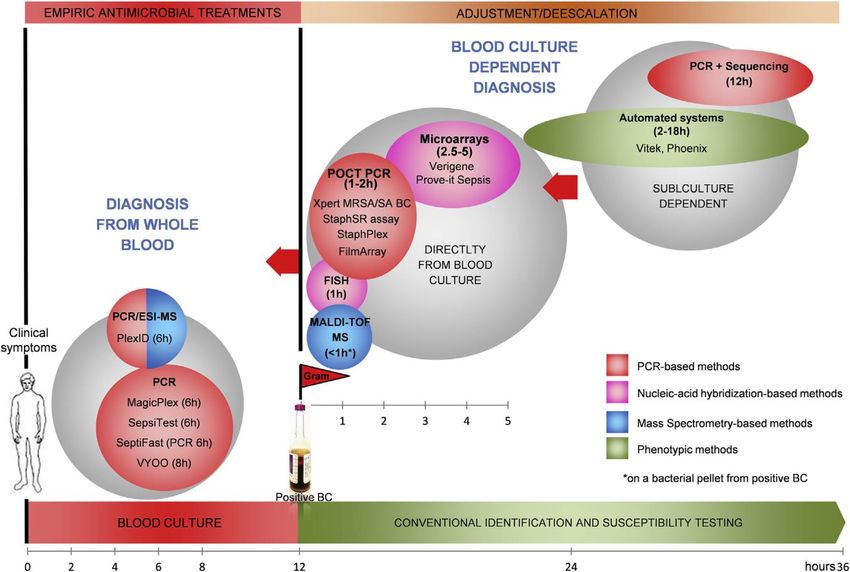 EMPIRIC ANTIMICROBIAL TREATMENTS

ADJUSTMENT/DEESCALATION

BLOOD CULTURE DEPENDENT DIAGNOSIS

PCR + Sequencing (12h)

Automated systems (2-18h)
Vitek, Phoenix

SUBLCULTURE DEPENDENT

Microarrays (2.5-5)
Verigene
Prove-it Sepsis

POCT PCR (1-2h)
Xpert MRSA/SA BC
StaphSR assay
StaphPlex
FilmArray

DIRECTLTY FROM BLOOD CULTURE

FISH (1h)

MALDI-TOF MS (<1h*)

DIAGNOSIS FROM WHOLE BLOOD

Clinical symptoms

PCR/ESI-MS
PlexID (6h)

PCR
MagicPlex (6h)
SepsiTest (6h)
SeptiFast (PCR 6h)
VYOO (8h)

Gram

1 2 3 4 5

Positive BC

PCR-based methods

Nucleic-acid hybridization-based methods

Mass Spectrometry-based methods

Phenotypic methods

*on a bacterial pellet from positive BC

BLOOD CULTURE

CONVENTIONAL IDENTIFICATION AND SUSCEPTIBILITY TESTING

0 2 4 6 8 12 24 hours 36